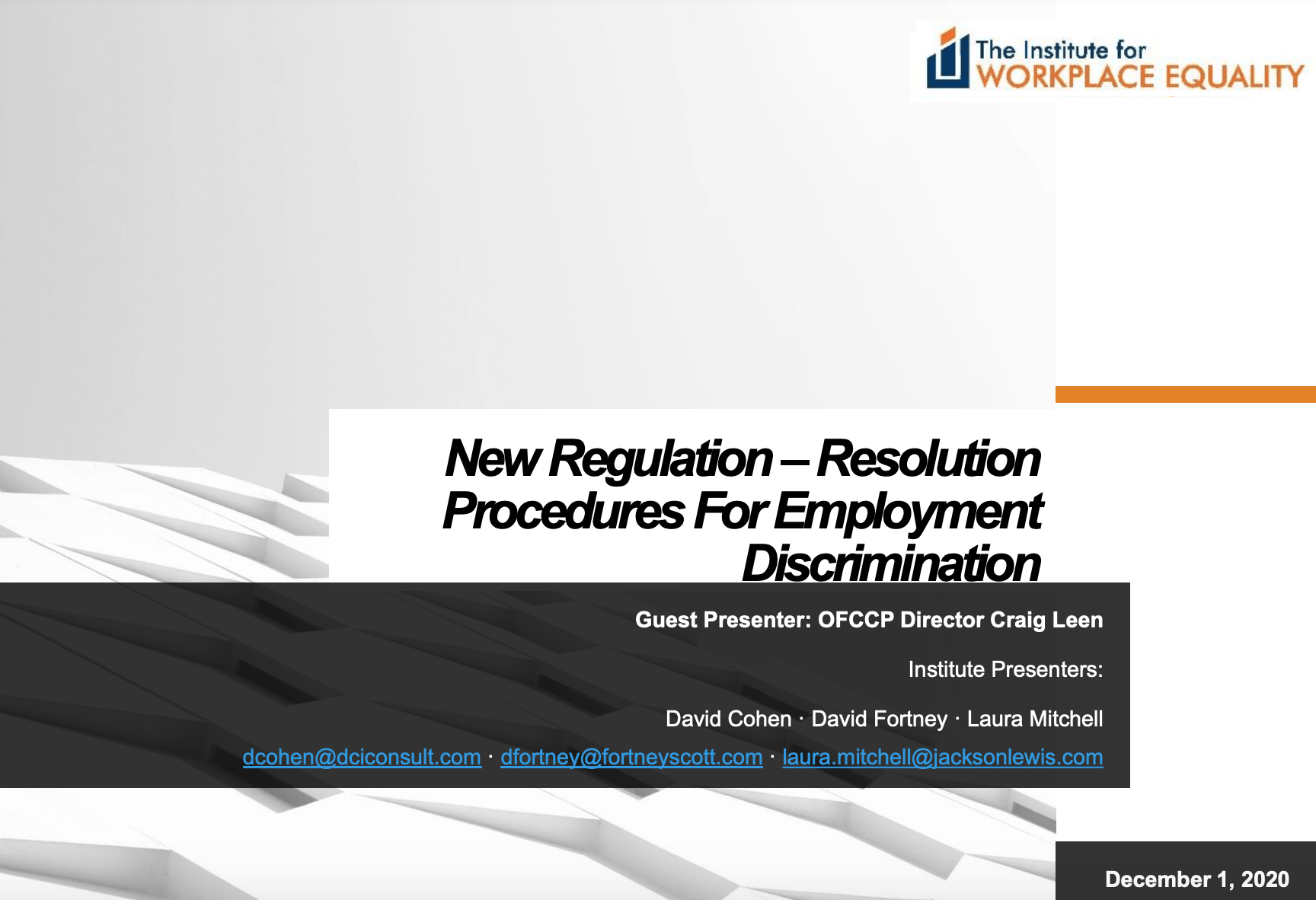 The Institute for
WORKPLACE EQUALITY

New Regulation – Resolution Procedures For Employment Discrimination

Guest Presenter: OFCCP Director Craig Leen

Institute Presenters:

David Cohen · David Fortney · Laura Mitchell

dcohen@dciconsult.com · dfortney@fortneyscott.com · laura.mitchell@jacksonlewis.com

December 1, 2020